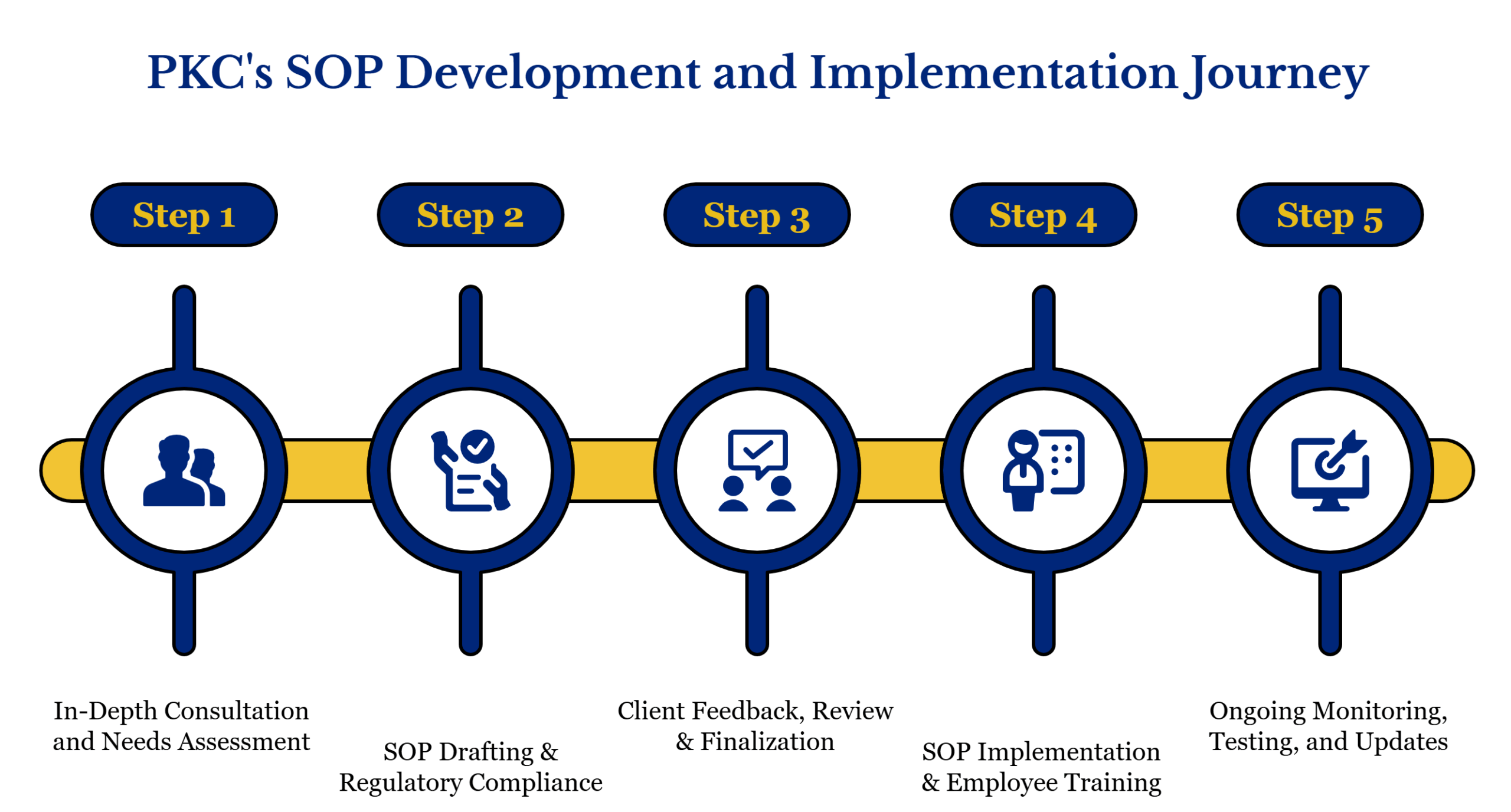 PKC's SOP Development and Implementation Journey

Step 1

Step 2

Step 3

Step 4

Step 5

In-Depth Consultation and Needs Assessment

SOP Drafting & Regulatory Compliance

Client Feedback, Review & Finalization

SOP Implementation & Employee Training

Ongoing Monitoring, Testing, and Updates